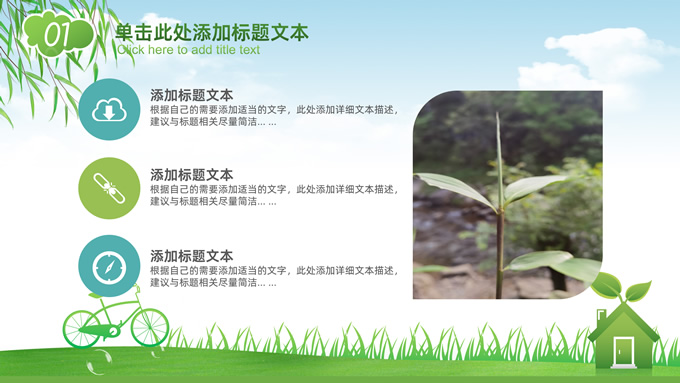 01

单击此处添加标题文本
Click here to add title text

添加标题文本
根据自己的需要添加适当的文字，此处添加详细文本描述，建议与标题相关尽量简洁… …

添加标题文本
根据自己的需要添加适当的文字，此处添加详细文本描述，建议与标题相关尽量简洁… …

添加标题文本
根据自己的需要添加适当的文字，此处添加详细文本描述，建议与标题相关尽量简洁… …